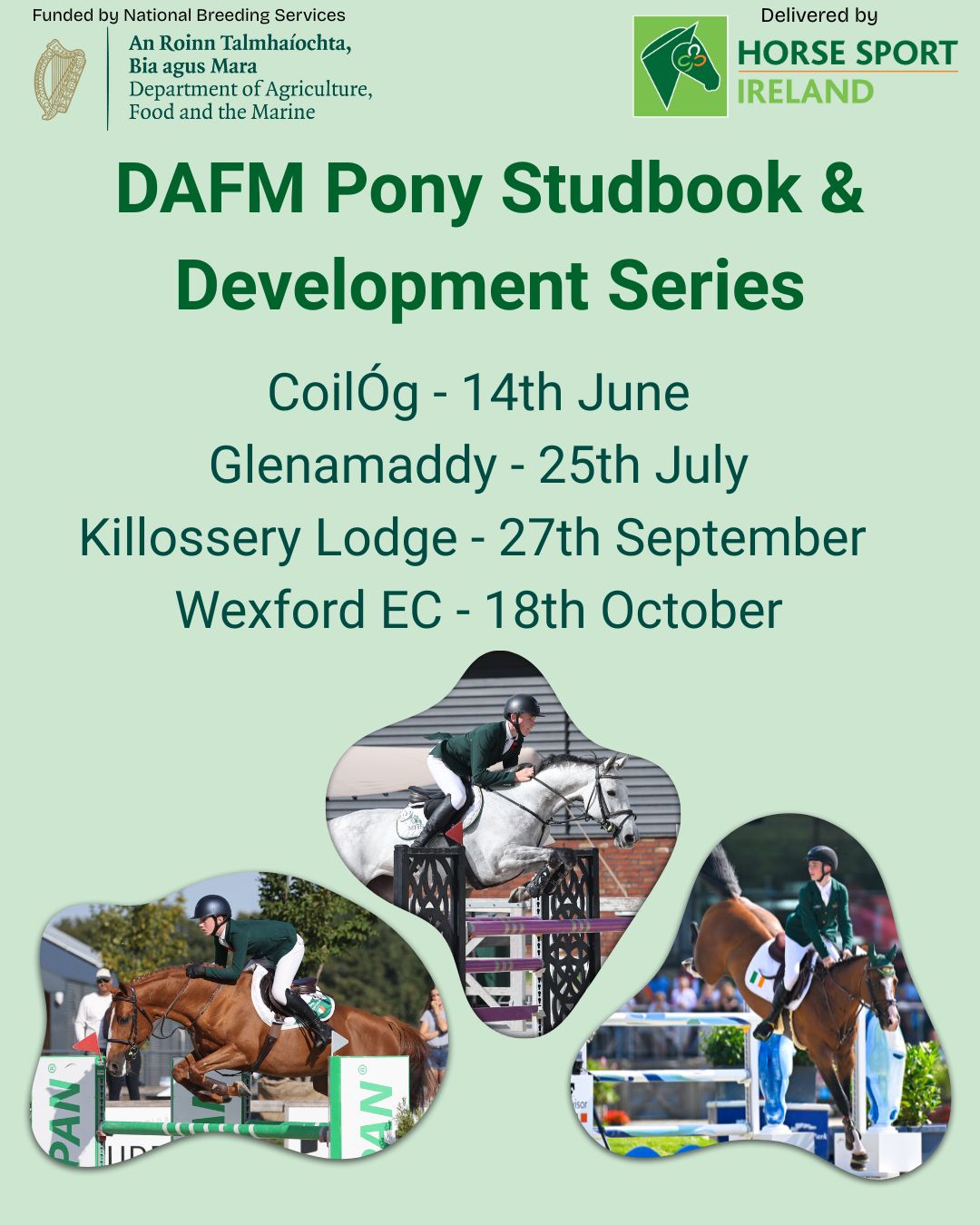 Funded by National Breeding Services

An Roinn Talmhaíochta, Bia agus Mara
Department of Agriculture, Food and the Marine

Delivered by

HORSE SPORT IRELAND

DAFM Pony Studbook & Development Series

CoilÓg - 14th June
Glenamaddy - 25th July
Killossery Lodge - 27th September
Wexford EC - 18th October

PAN

PAN